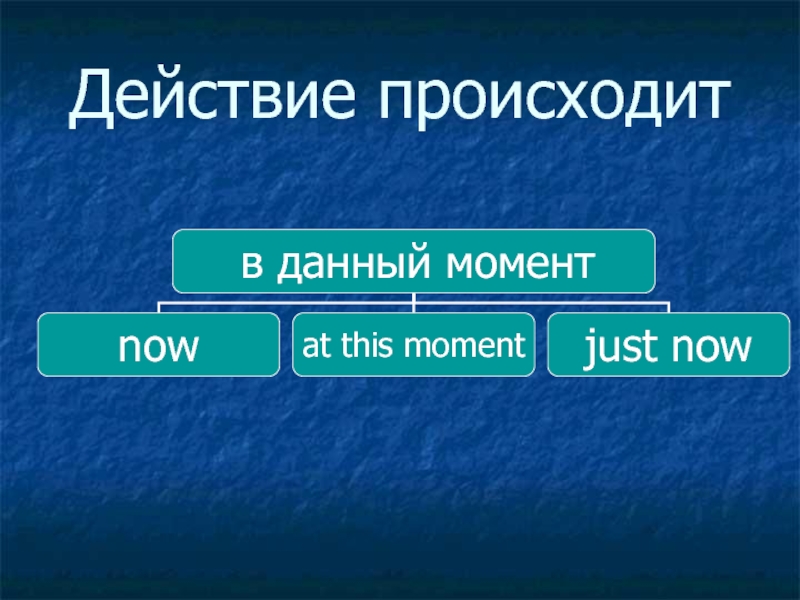 Действие происходит

в данный момент

now

at this moment

just now